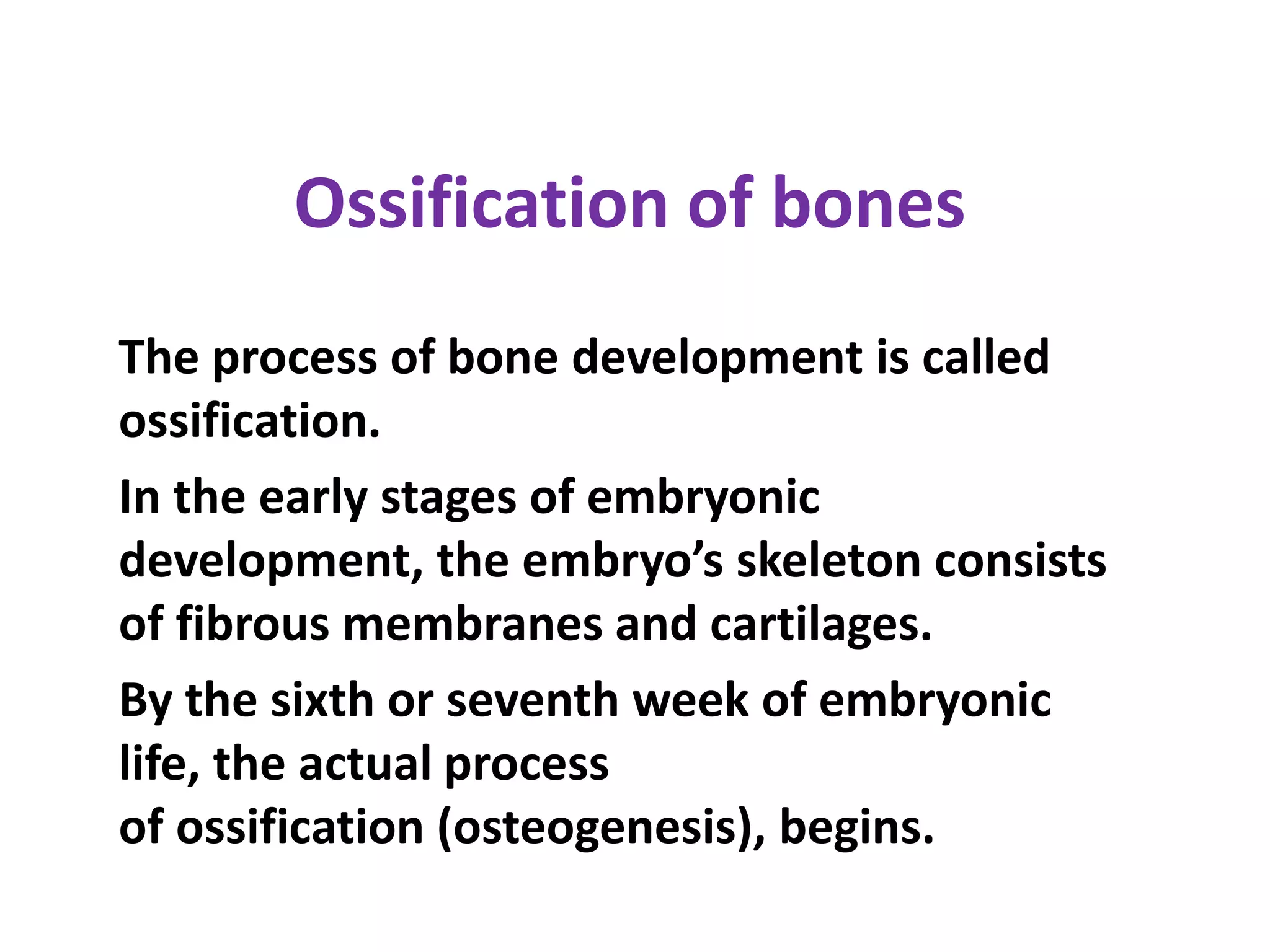 Ossification of bones

The process of bone development is called ossification.

In the early stages of embryonic development, the embryo’s skeleton consists of fibrous membranes and cartilages.

By the sixth or seventh week of embryonic life, the actual process of ossification (osteogenesis), begins.